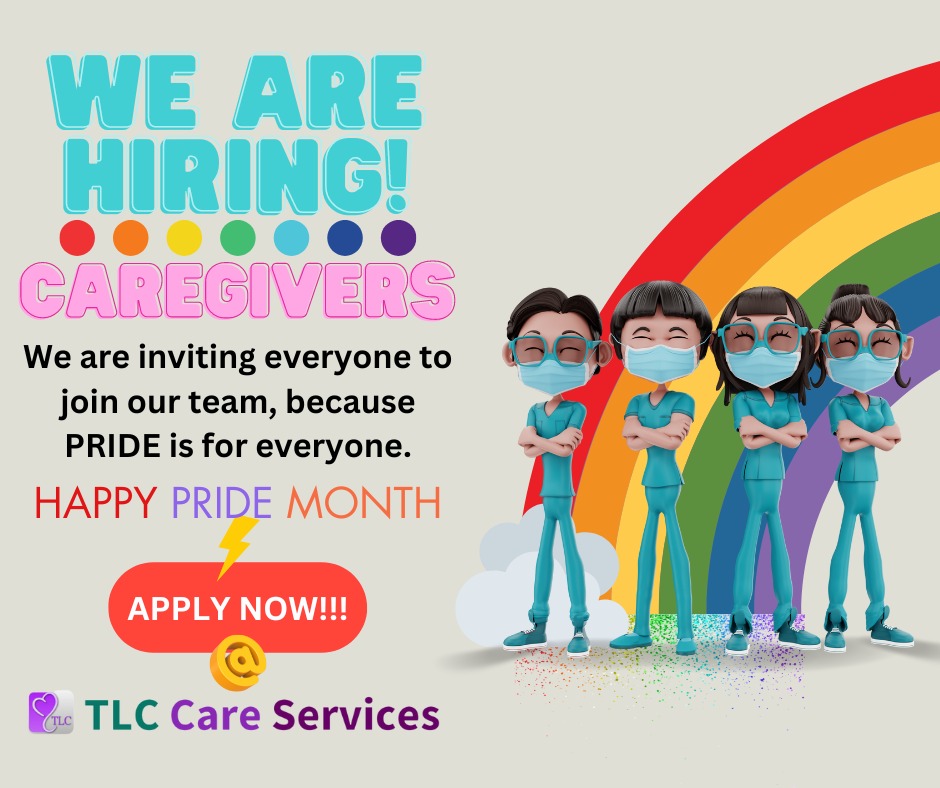 WE ARE HIRING!

CAREGIVERS

We are inviting everyone to join our team, because PRIDE is for everyone.

HAPPY PRIDE MONTH

APPLY NOW!!!

@

TLC

TLC Care Services